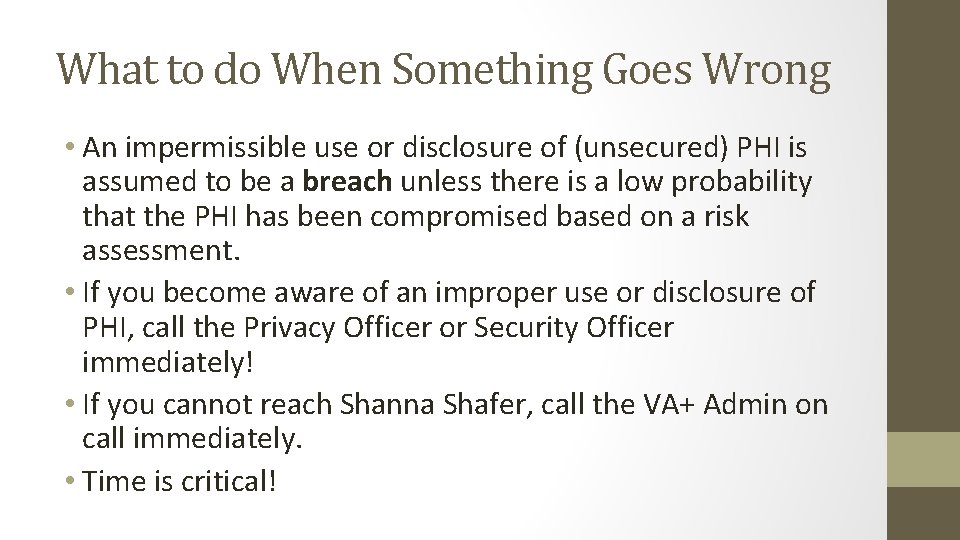 What to do When Something Goes Wrong

• An impermissible use or disclosure of (unsecured) PHI is assumed to be a breach unless there is a low probability that the PHI has been compromised based on a risk assessment.
• If you become aware of an improper use or disclosure of PHI, call the Privacy Officer or Security Officer immediately!
• If you cannot reach Shanna Shafer, call the VA+ Admin on call immediately.
• Time is critical!